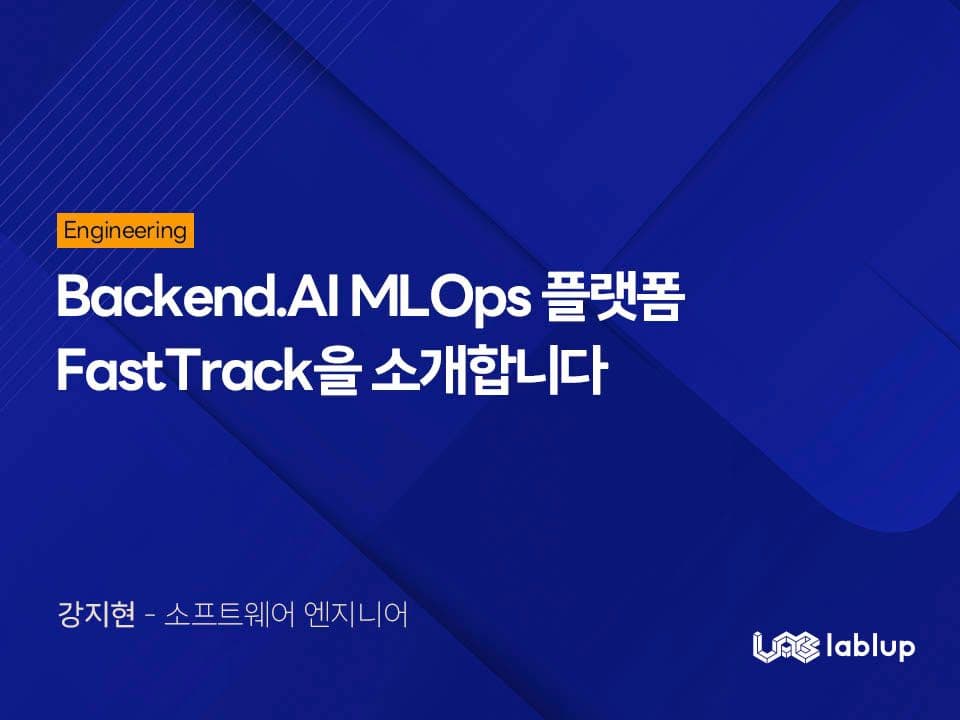 Engineering

Backend.AI MLOps 플랫폼 FastTrack을 소개합니다

강지현 - 소프트웨어 엔지니어

lablup